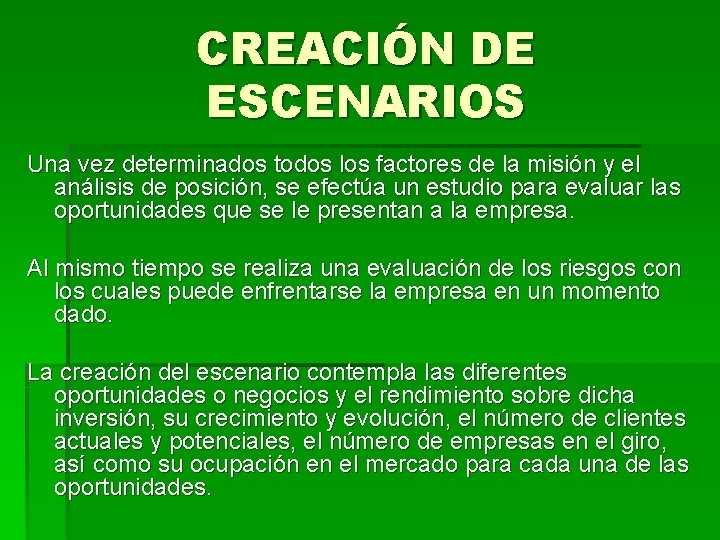 CREACIÓN DE ESCENARIOS

Una vez determinados todos los factores de la misión y el análisis de posición, se efectúa un estudio para evaluar las oportunidades que se le presentan a la empresa.

Al mismo tiempo se realiza una evaluación de los riesgos con los cuales puede enfrentarse la empresa en un momento dado.

La creación del escenario contempla las diferentes oportunidades o negocios y el rendimiento sobre dicha inversión, su crecimiento y evolución, el número de clientes actuales y potenciales, el número de empresas en el giro, así como su ocupación en el mercado para cada una de las oportunidades.